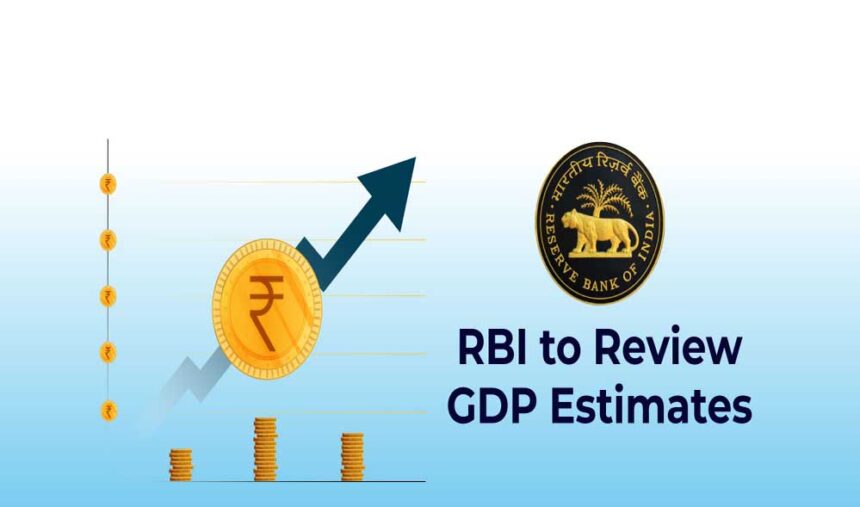 ₹
₹
₹
₹
₹
₹

भारतीय रिज़र्व बैंक
RESERVE BANK OF INDIA

RBI to Review GDP Estimates